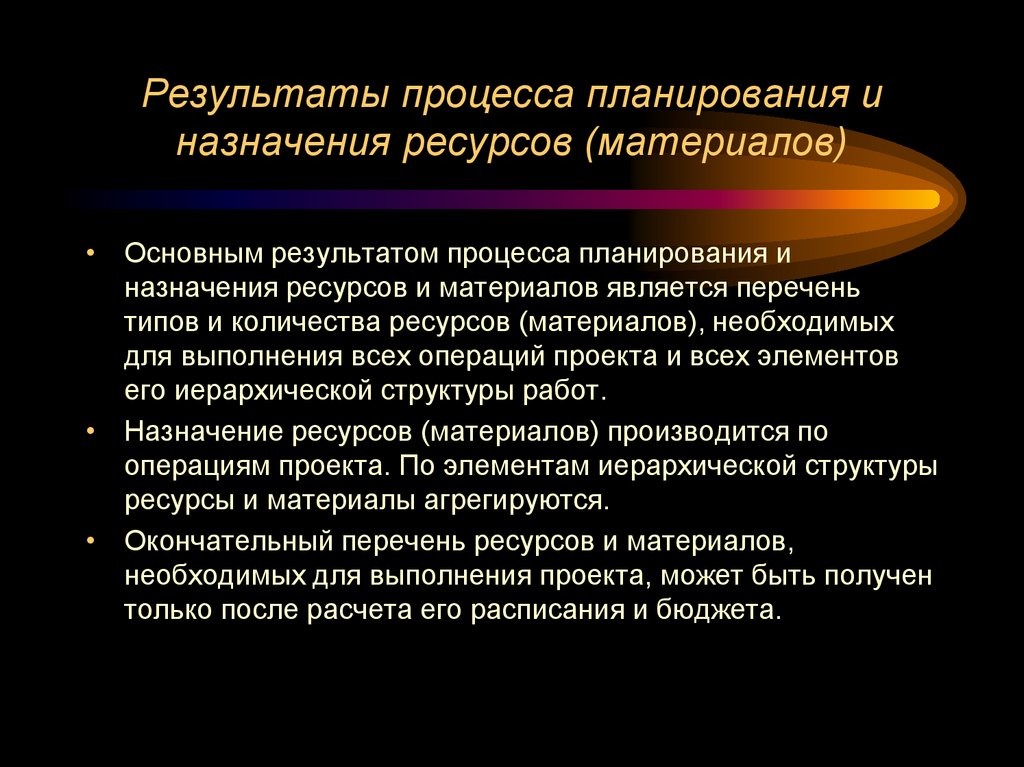 Результаты процесса планирования и назначения ресурсов (материалов)

• Основным результатом процесса планирования и назначения ресурсов и материалов является перечень типов и количества ресурсов (материалов), необходимых для выполнения всех операций проекта и всех элементов его иерархической структуры работ.

• Назначение ресурсов (материалов) производится по операциям проекта. По элементам иерархической структуры ресурсы и материалы агрегируются.

• Окончательный перечень ресурсов и материалов, необходимых для выполнения проекта, может быть получен только после расчета его расписания и бюджета.